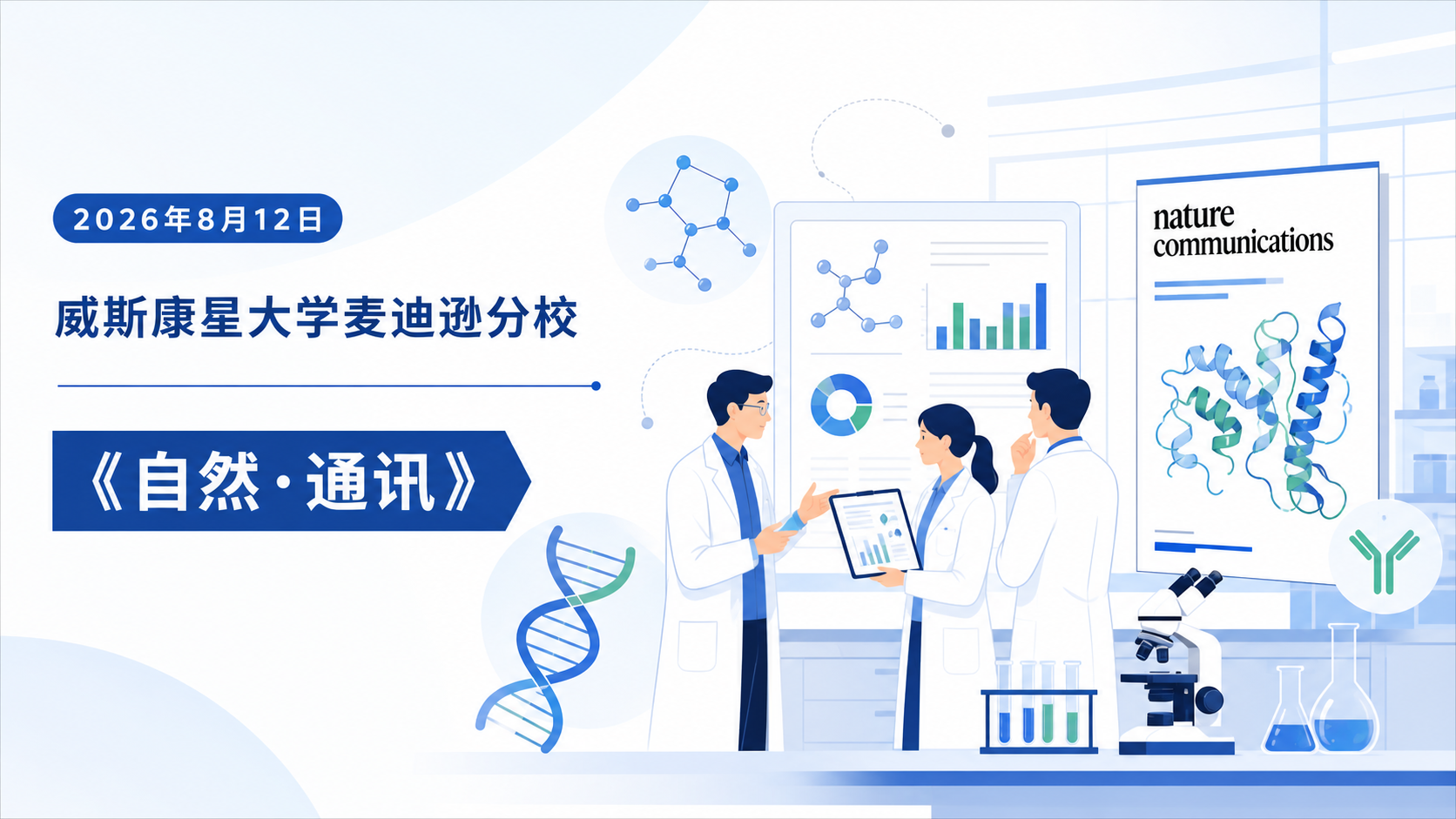 2026年8月12日

威斯康星大学麦迪逊分校

《自然·通讯》

nature
communications